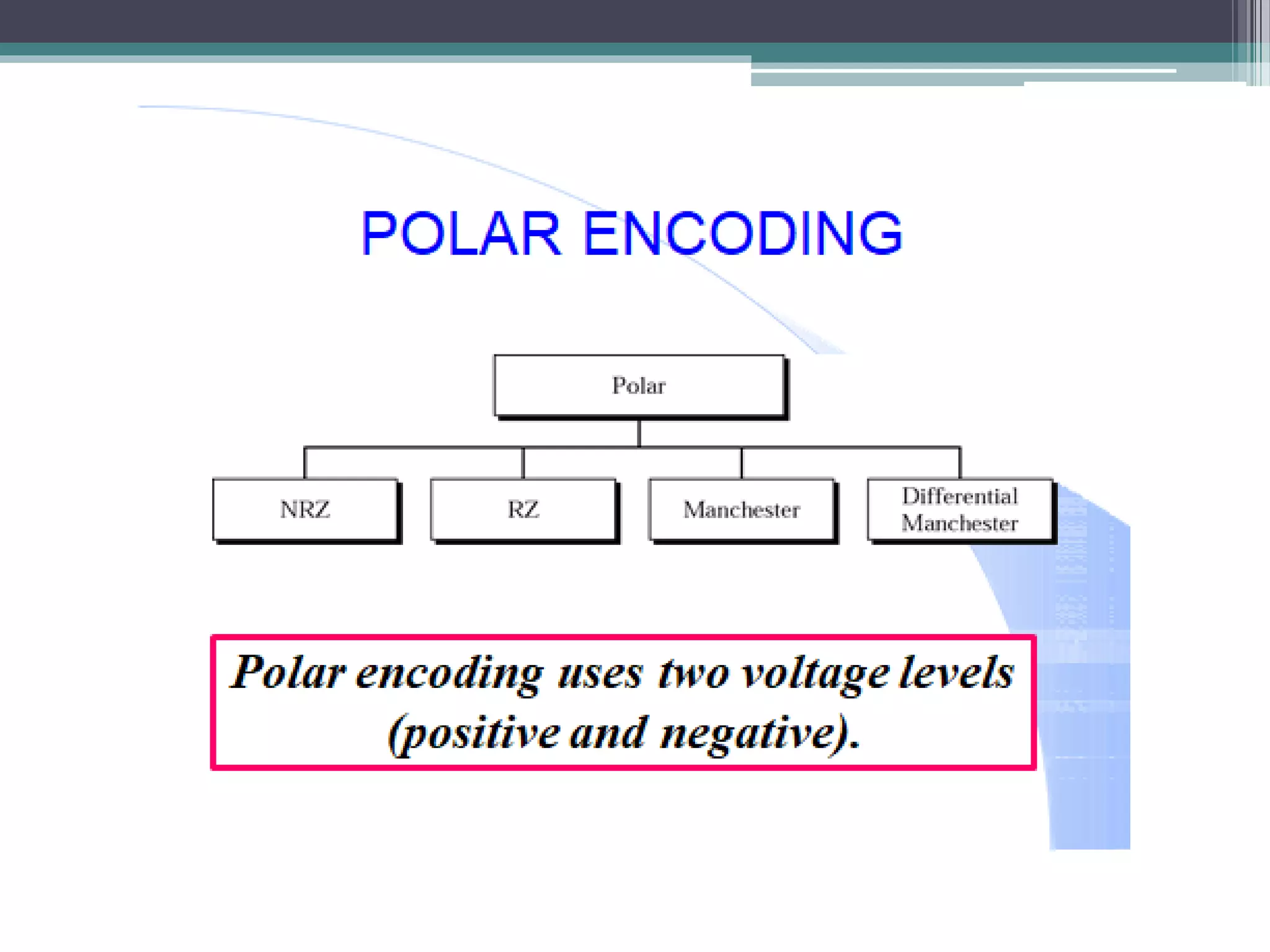 POLAR ENCODING

Polar

NRZ

RZ

Manchester

Differential Manchester

Polar encoding uses two voltage levels (positive and negative).